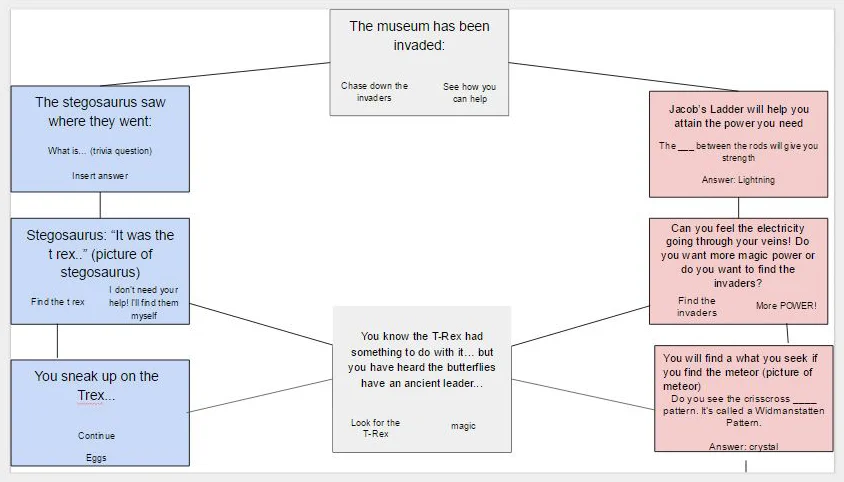 The museum has been invaded:

Chase down the invaders

See how you can help

The stegosaurus saw where they went:

What is... (trivia question)

Insert answer

Stegosaurus: "It was the t rex.." (picture of stegosaurus)

Find the t rex

I don't need your help! I'll find them myself

You sneak up on the Trex...

Continue

Eggs

You know the T-Rex had something to do with it... but you have heard the butterflies have an ancient leader...

Look for the T-Rex

magic

Jacob's Ladder will help you attain the power you need

The ___ between the rods will give you strength

Answer: Lightning

Can you feel the electricity going through your veins! Do you want more magic power or do you want to find the invaders?

Find the invaders

More POWER!

You will find a what you seek if you find the meteor (picture of meteor)

Do you see the crisscross ____ pattern. It's called a Widmanstatten Pattern.

Answer: crystal